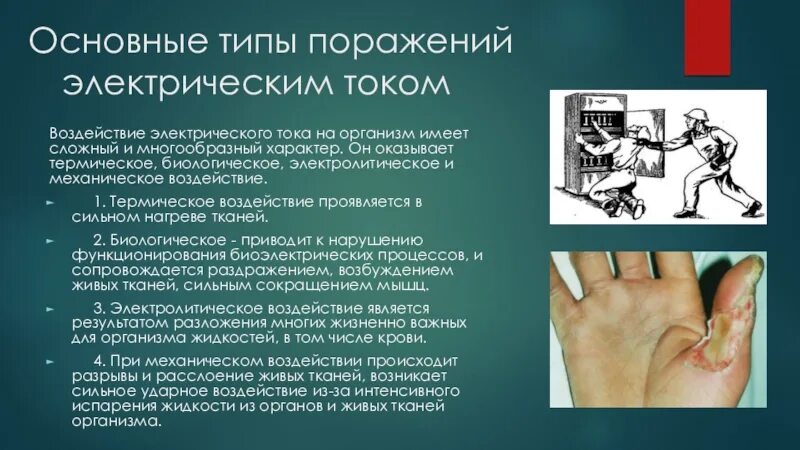 Основные типы поражений электрическим током

Воздействие электрического тока на организм имеет сложный и многообразный характер. Он оказывает термическое, биологическое, электролитическое и механическое воздействие.

1. Термическое воздействие проявляется в сильном нагреве тканей.

2. Биологическое - приводит к нарушению функционирования биоэлектрических процессов, и сопровождается раздражением, возбуждением живых тканей, сильным сокращением мышц.

3. Электролитическое воздействие является результатом разложения многих жизненно важных для организма жидкостей, в том числе крови.

4. При механическом воздействии происходит разрывы и расслоение живых тканей, возникает сильное ударное воздействие из-за интенсивного испарения жидкости из органов и живых тканей организма.